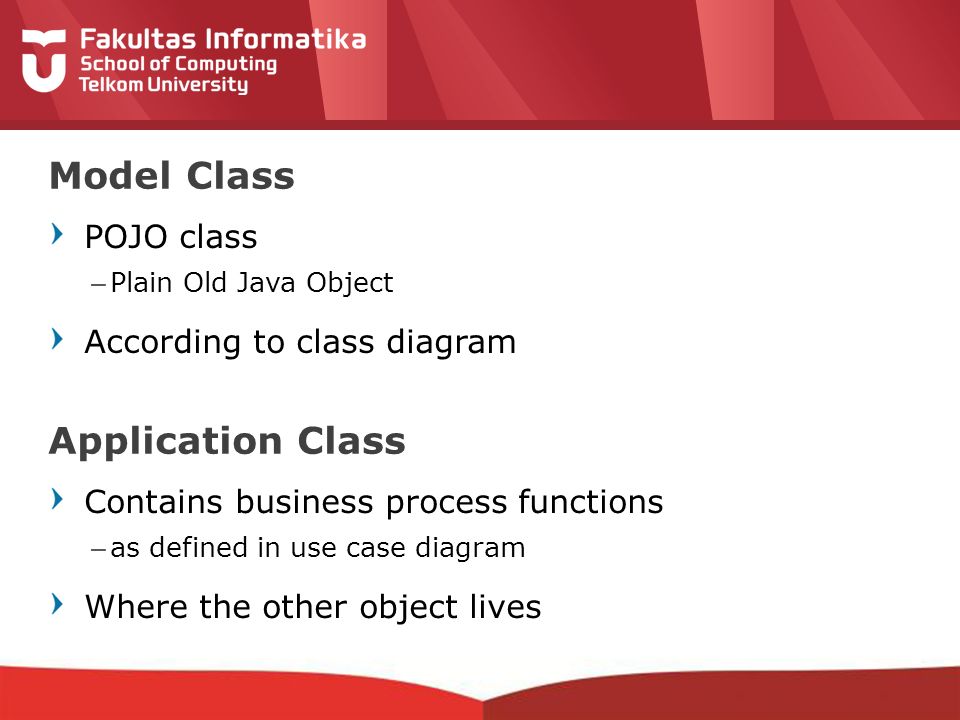 Fakultas Informatika
School of Computing
Telkom University

Model Class

› POJO class

– Plain Old Java Object

› According to class diagram

Application Class

› Contains business process functions

– as defined in use case diagram

› Where the other object lives